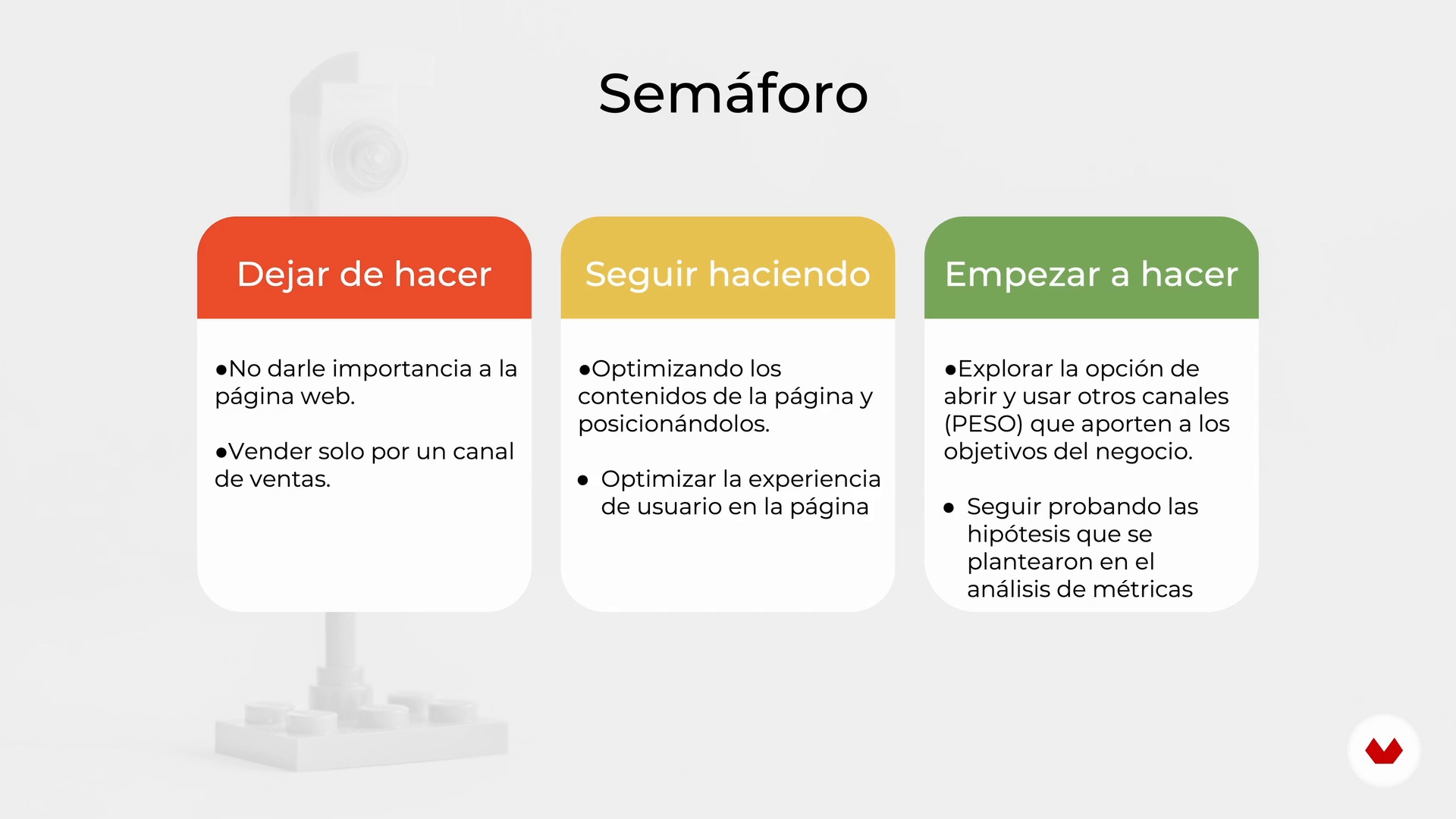 Semáforo

Dejar de hacer

●No darle importancia a la página web.

●Vender solo por un canal de ventas.

Seguir haciendo

●Optimizando los contenidos de la página y posicionándolos.

● Optimizar la experiencia de usuario en la página

Empezar a hacer

●Explorar la opción de abrir y usar otros canales (PESO) que aporten a los objetivos del negocio.

● Seguir probando las hipótesis que se plantearon en el análisis de métricas